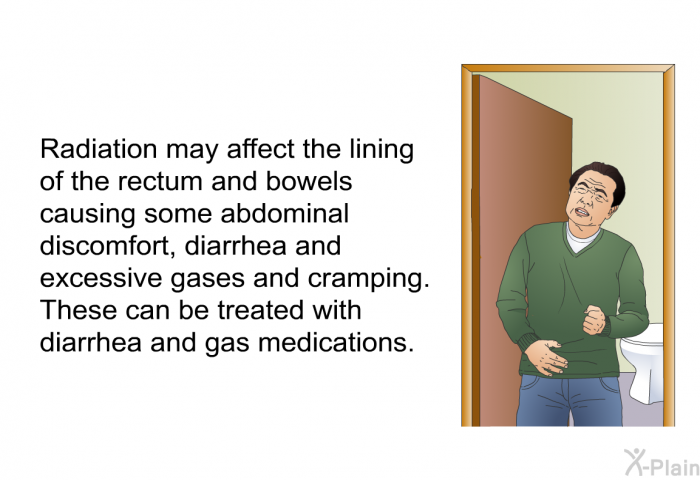 Radiation may affect the lining of the rectum and bowels causing some abdominal discomfort, diarrhea and excessive gases and cramping. These can be treated with diarrhea and gas medications.

X-Plain